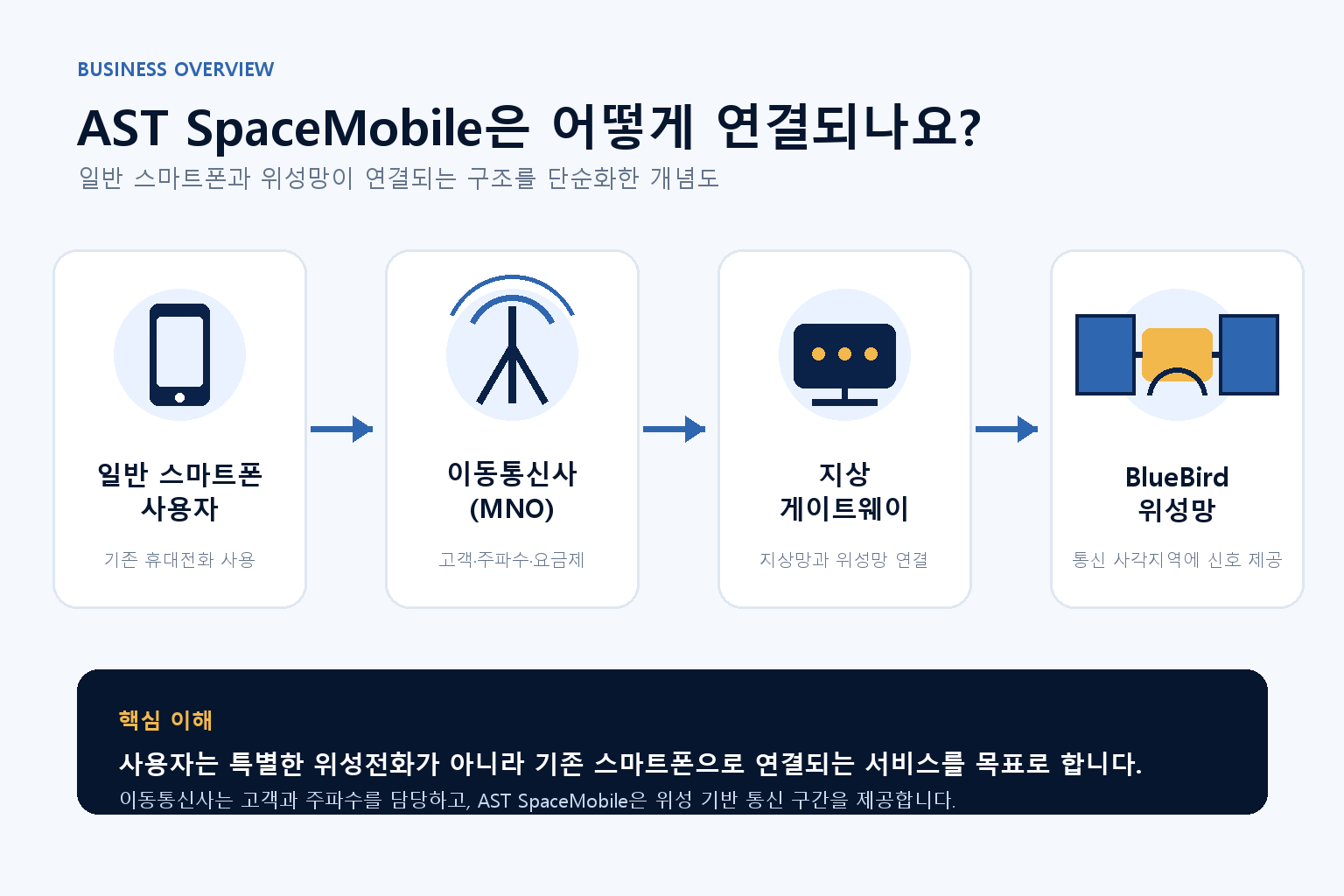 BUSINESS OVERVIEW

AST SpaceMobile은 어떻게 연결되나요?

일반 스마트폰과 위성망이 연결되는 구조를 단순화한 개념도

일반 스마트폰 사용자

기존 휴대전화 사용

이동통신사 (MNO)

고객·주파수·요금제

지상 게이트웨이

지상망과 위성망 연결

BlueBird 위성망

통신 사각지역에 신호 제공

핵심 이해

사용자는 특별한 위성전화가 아니라 기존 스마트폰으로 연결되는 서비스를 목표로 합니다.

이동통신사는 고객과 주파수를 담당하고, AST SpaceMobile은 위성 기반 통신 구간을 제공합니다.